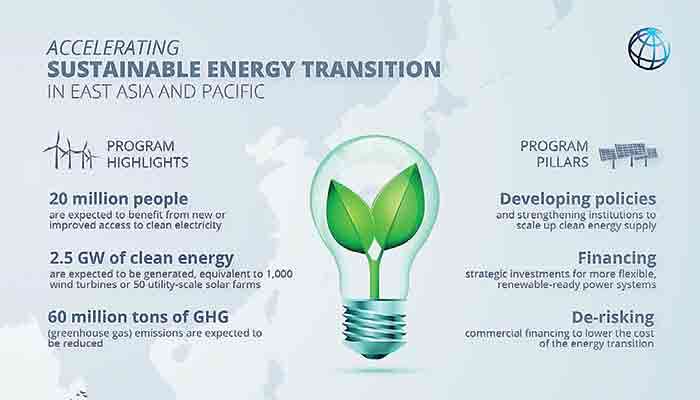 ACCELERATING
SUSTAINABLE ENERGY TRANSITION
IN EAST ASIA AND PACIFIC

PROGRAM HIGHLIGHTS

20 million people
are expected to benefit from new or improved access to clean electricity

2.5 GW of clean energy
are expected to be generated, equivalent to 1,000 wind turbines or 50 utility-scale solar farms

60 million tons of GHG
(greenhouse gas) emissions are expected to be reduced

PROGRAM PILLARS

Developing policies
and strengthening institutions to scale up clean energy supply

Financing
strategic investments for more flexible, renewable-ready power systems

De-risking
commercial financing to lower the cost of the energy transition